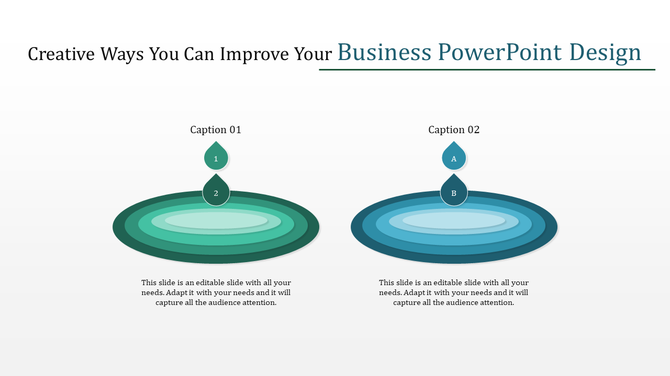 Creative Ways You Can Improve Your Business PowerPoint Design

Caption 01

1

2

This slide is an editable slide with all your needs. Adapt it with your needs and it will capture all the audience attention.

Caption 02

A

B

This slide is an editable slide with all your needs. Adapt it with your needs and it will capture all the audience attention.